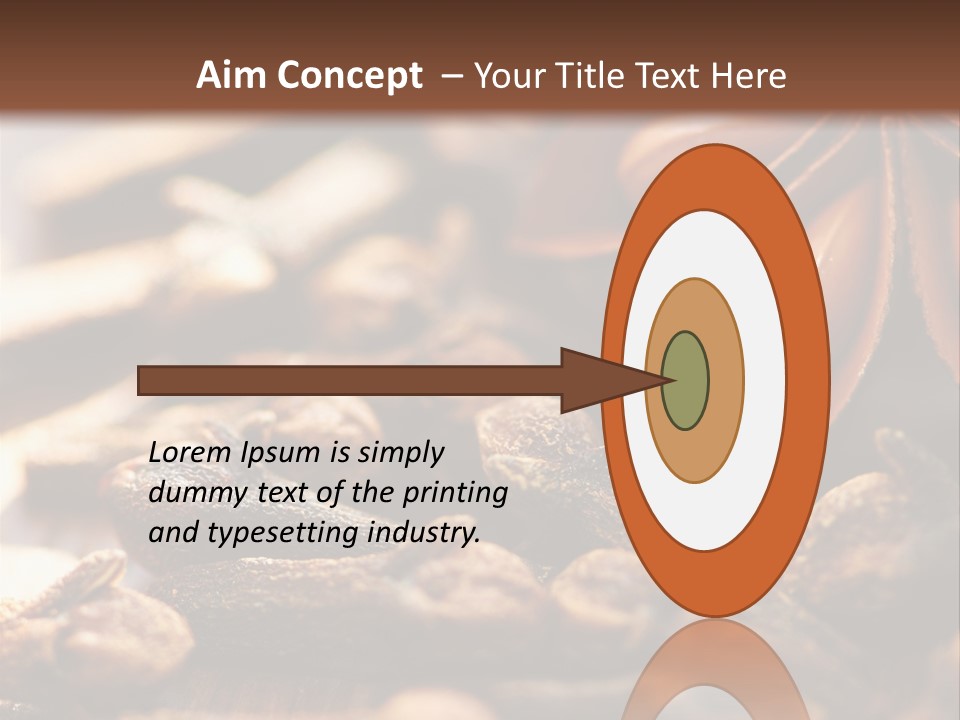 Aim Concept – Your Title Text Here

Lorem Ipsum is simply dummy text of the printing and typesetting industry.